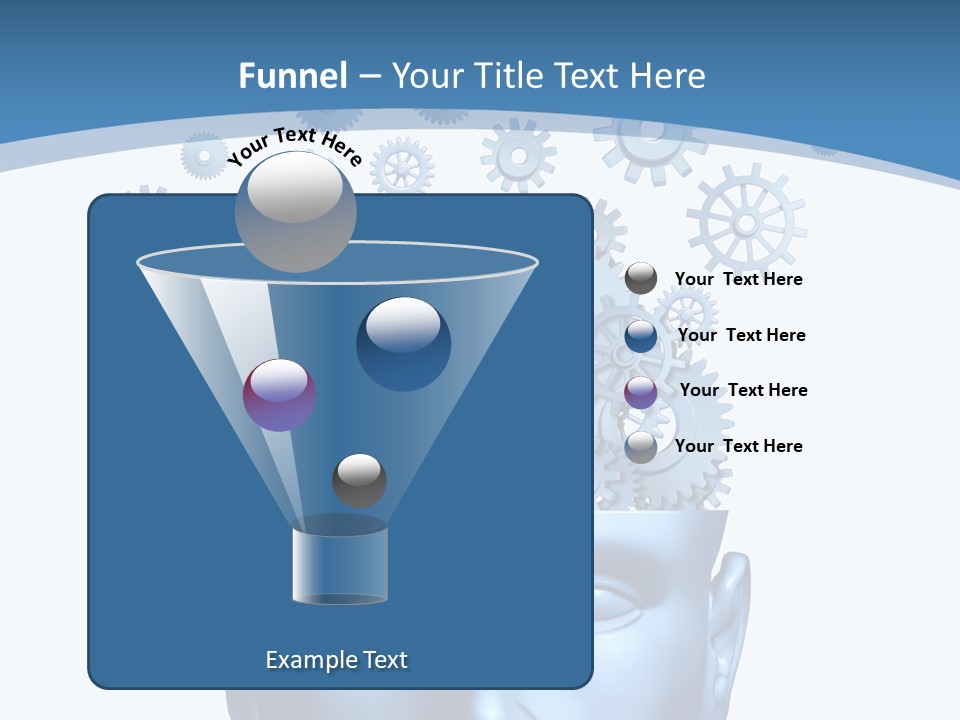 Funnel – Your Title Text Here

Your Text Here

Your Text Here

Your Text Here

Your Text Here

Your Text Here

Example Text